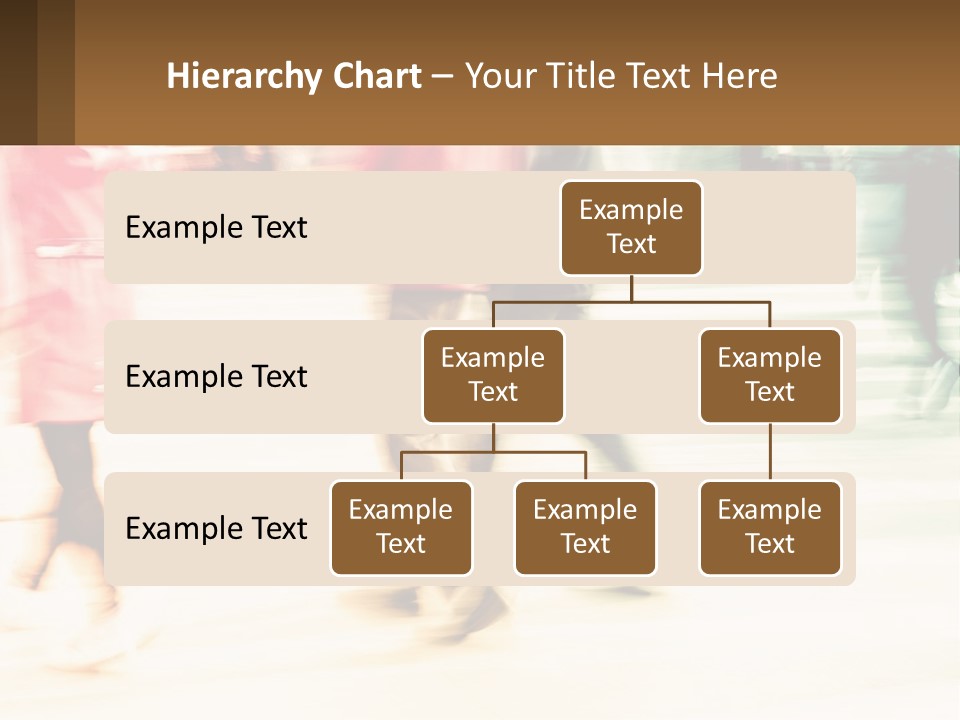 Hierarchy Chart – Your Title Text Here

Example Text

Example Text

Example Text

Example Text

Example Text

Example Text

Example Text

Example Text

Example Text